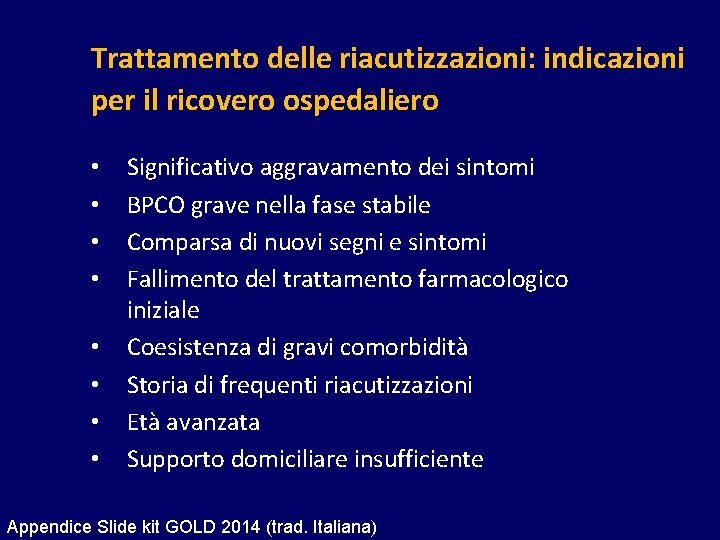 Trattamento delle riacutizzazioni: indicazioni per il ricovero ospedaliero

• Significativo aggravamento dei sintomi
• BPCO grave nella fase stabile
• Comparsa di nuovi segni e sintomi
• Fallimento del trattamento farmacologico iniziale
• Coesistenza di gravi comorbidità
• Storia di frequenti riacutizzazioni
• Età avanzata
• Supporto domiciliare insufficiente

Appendice Slide kit GOLD 2014 (trad. Italiana)